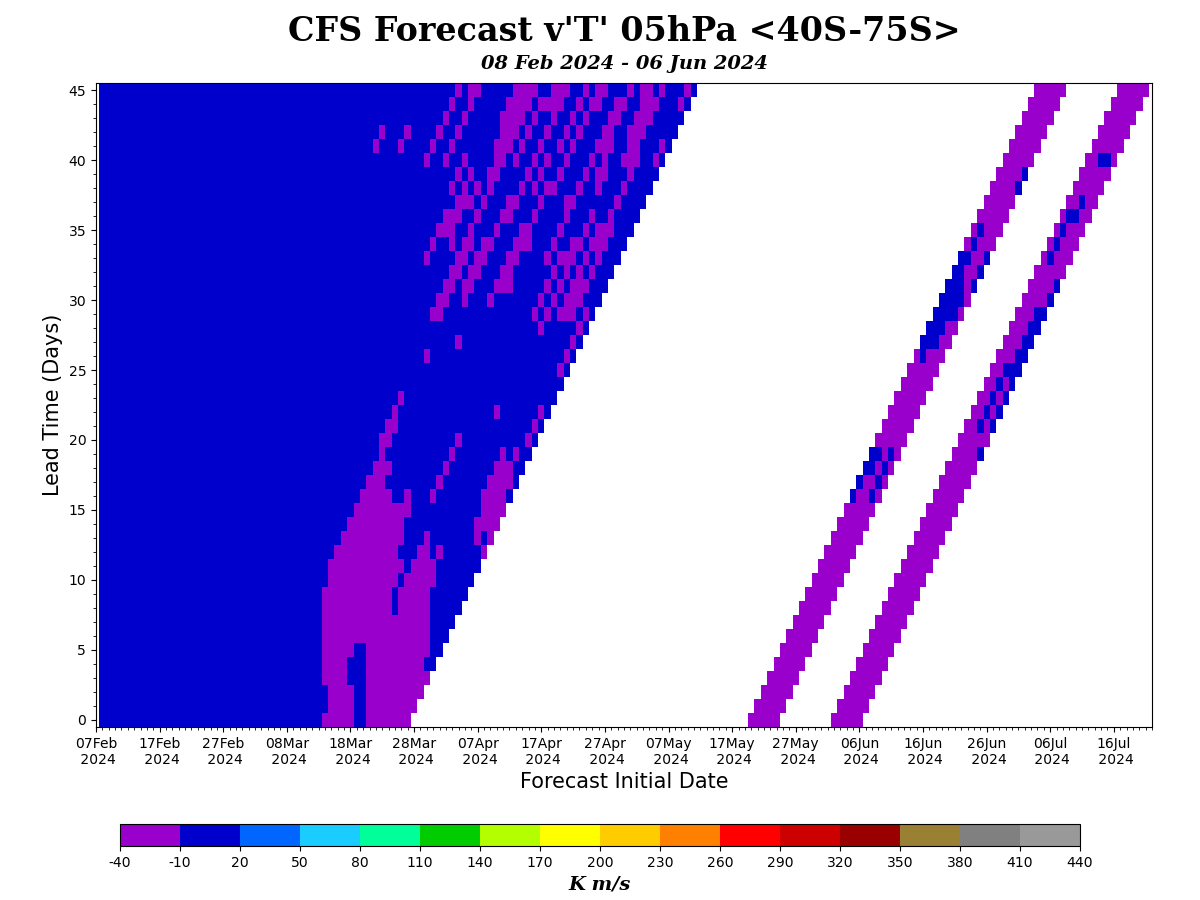 CFS Forecast v'T' 05hPa <40S-75S>

08 Feb 2024 - 06 Jun 2024

Lead Time (Days)

45
40
35
30
25
20
15
10
5
0

07Feb 2024
17Feb 2024
27Feb 2024
08Mar 2024
18Mar 2024
28Mar 2024
07Apr 2024
17Apr 2024
27Apr 2024
07May 2024
17May 2024
27May 2024
06Jun 2024
16Jun 2024
26Jun 2024
06Jul 2024
16Jul 2024

Forecast Initial Date

-40 -10 20 50 80 110 140 170 200 230 260 290 320 350 380 410 440

K m/s